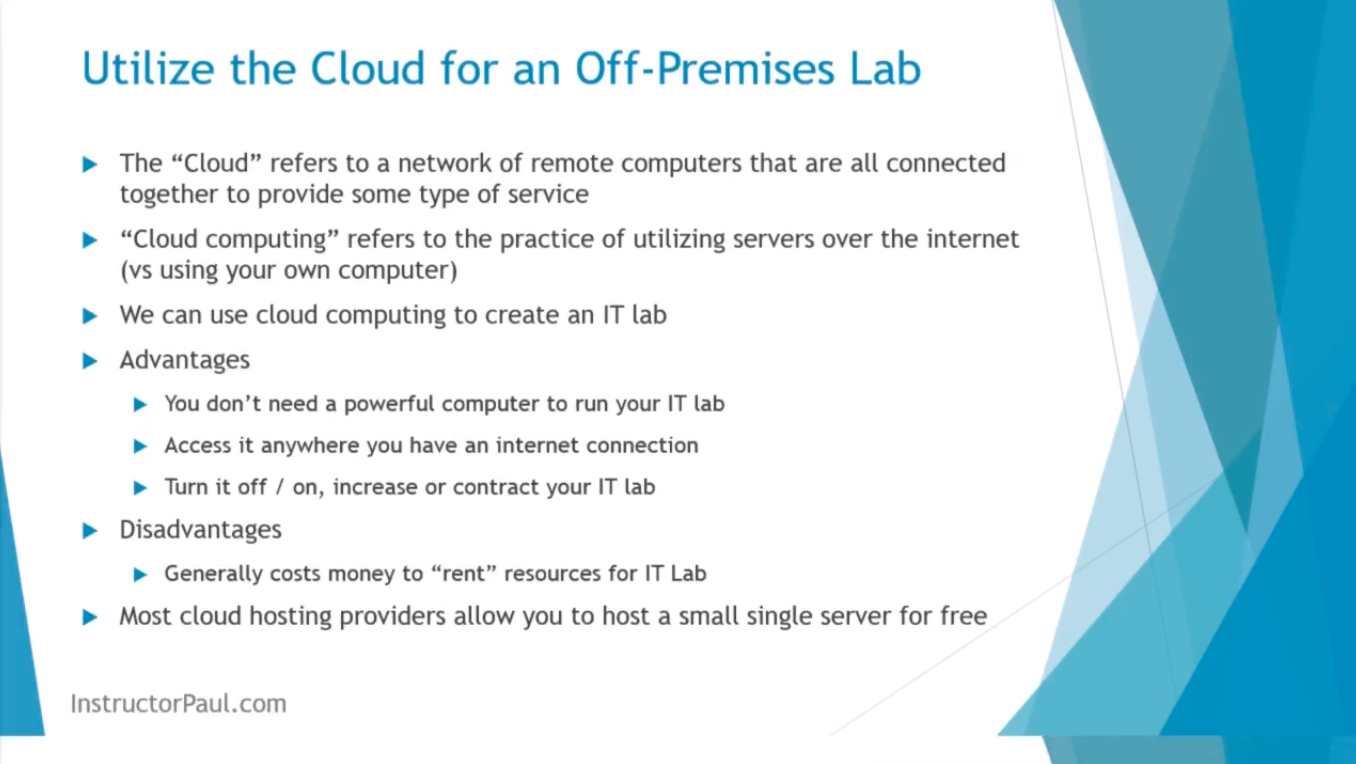 Utilize the Cloud for an Off-Premises Lab

The “Cloud” refers to a network of remote computers that are all connected together to provide some type of service

“Cloud computing” refers to the practice of utilizing servers over the internet (vs using your own computer)

We can use cloud computing to create an IT lab

Advantages

You don’t need a powerful computer to run your IT lab

Access it anywhere you have an internet connection

Turn it off / on, increase or contract your IT lab

Disadvantages

Generally costs money to “rent” resources for IT Lab

Most cloud hosting providers allow you to host a small single server for free

InstructorPaul.com